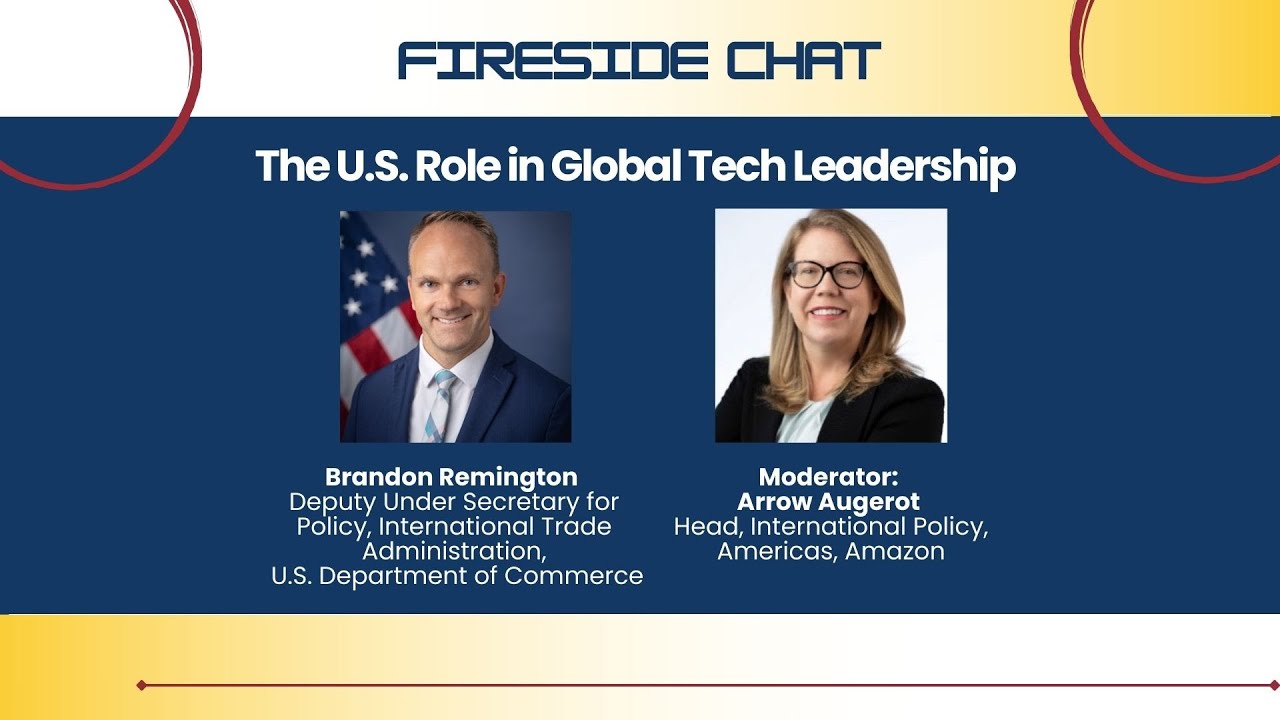 FIRESIDE CHAT

The U.S. Role in Global Tech Leadership

Brandon Remington
Deputy Under Secretary for Policy, International Trade Administration,
U.S. Department of Commerce

Moderator:
Arrow Augerot
Head, International Policy, Americas, Amazon